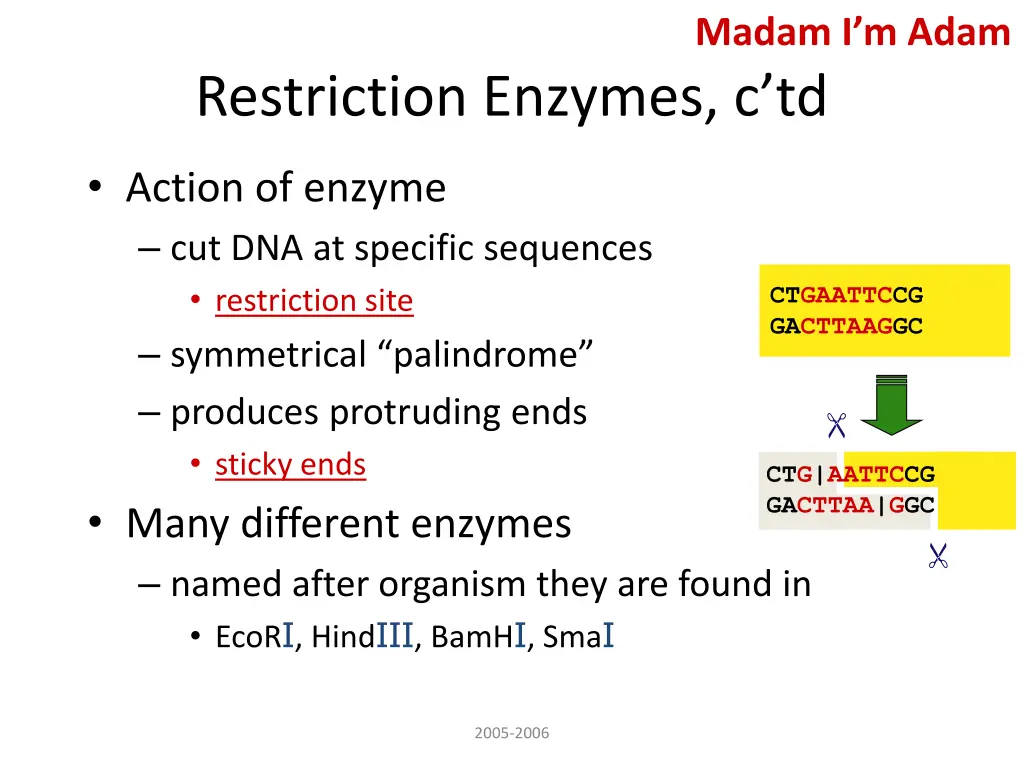 Madam I'm Adam

Restriction Enzymes, c'td

• Action of enzyme
– cut DNA at specific sequences
• restriction site
– symmetrical "palindrome"
– produces protruding ends
• sticky ends
• Many different enzymes
– named after organism they are found in
• EcoRI, HindIII, BamHI, SmaI

CTGAATTCCG
GACTTAAGGC

CTG|AATTCCG
GACTTAA|GGC

2005-2006